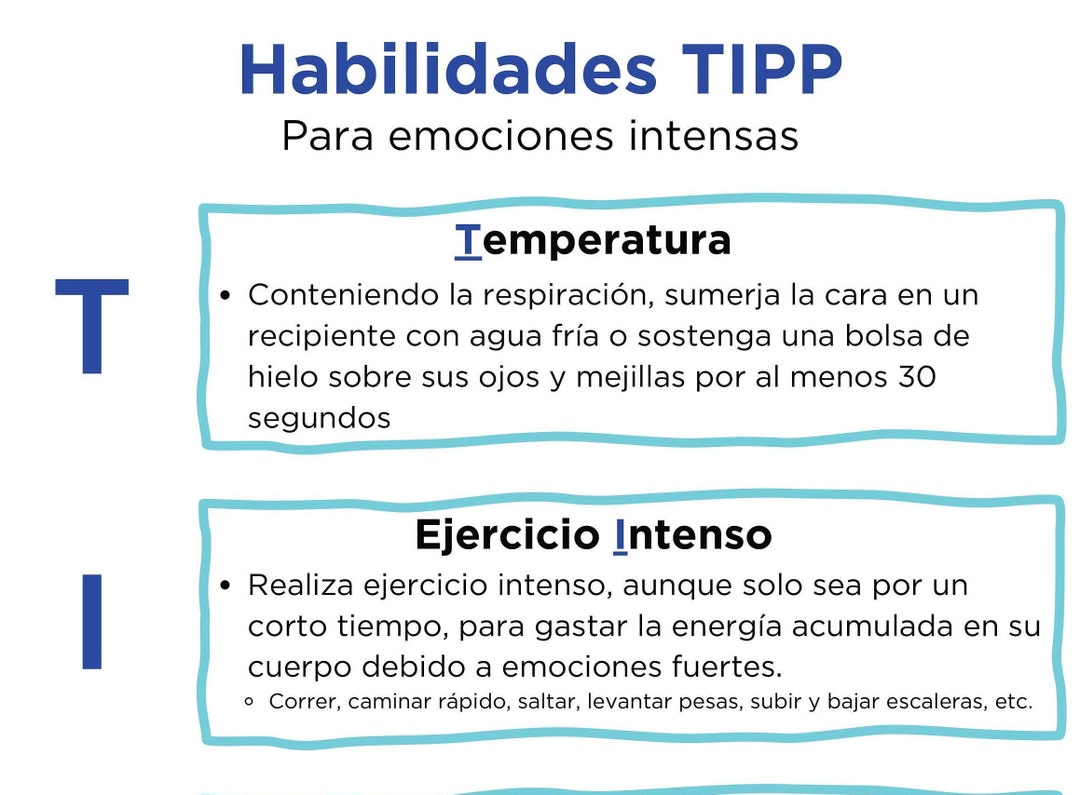 Habilidades TIPP
Para emociones intensas

T

Temperatura

• Conteniendo la respiración, sumerja la cara en un recipiente con agua fría o sostenga una bolsa de hielo sobre sus ojos y mejillas por al menos 30 segundos

I

Ejercicio Intenso

• Realiza ejercicio intenso, aunque solo sea por un corto tiempo, para gastar la energía acumulada en su cuerpo debido a emociones fuertes.
◦ Correr, caminar rápido, saltar, levantar pesas, subir y bajar escaleras, etc.